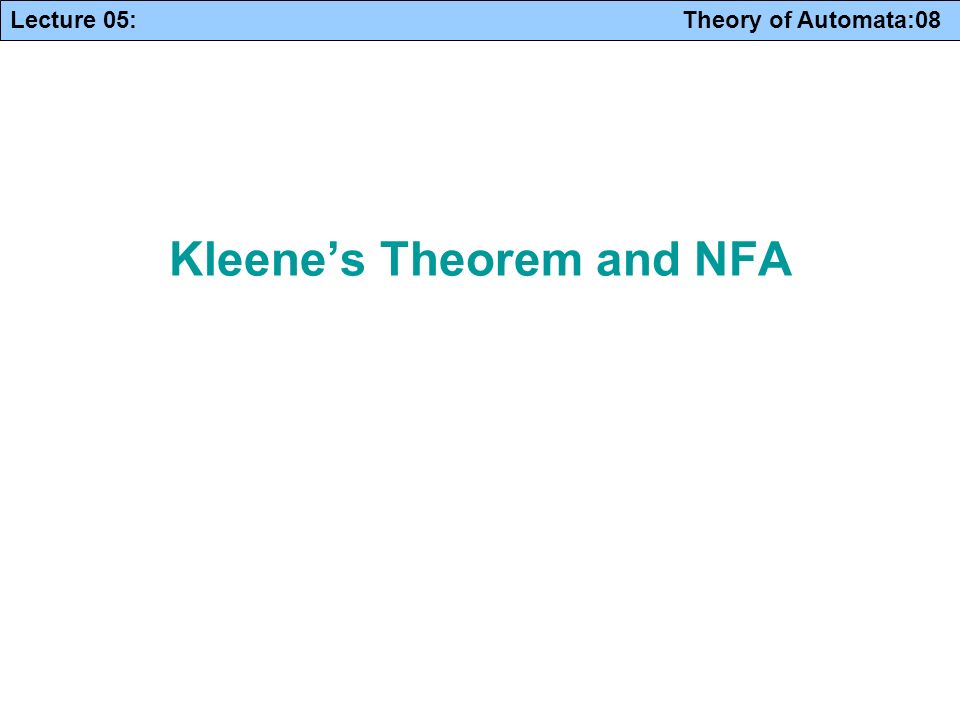 Lecture 05: Theory of Automata:08

Kleene’s Theorem and NFA